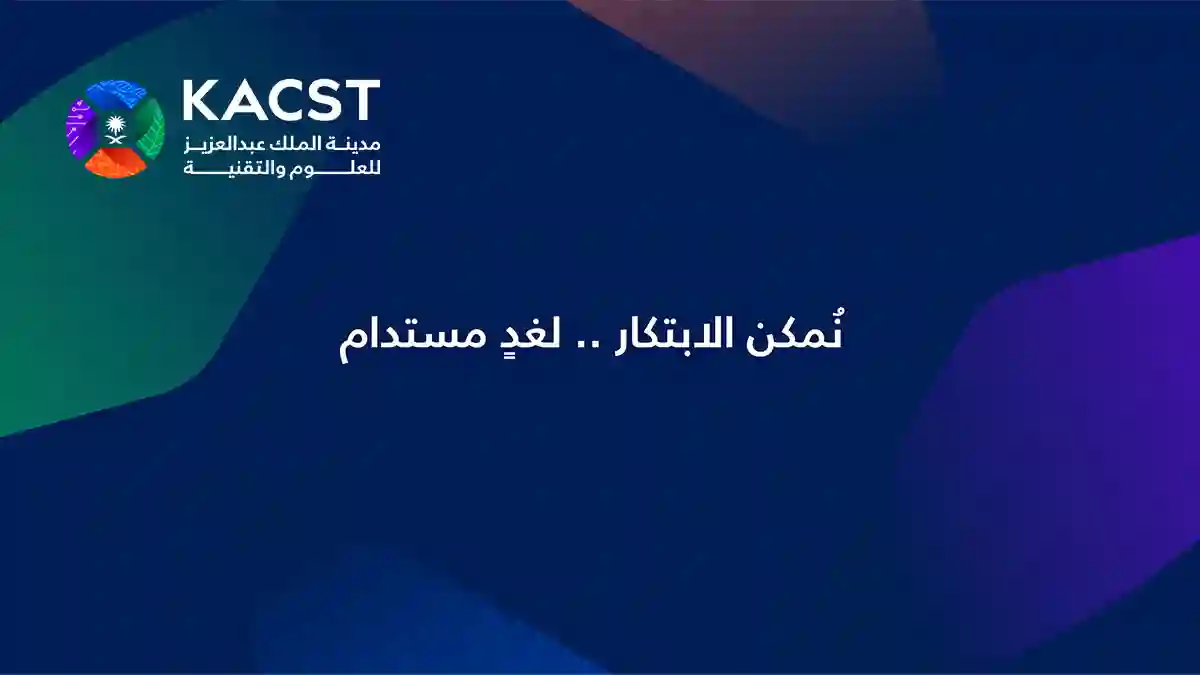 KACST
مدينة الملك عبدالعزيز
للعلوم والتقنية

نُمكن الابتكار .. لغدٍ مستدام